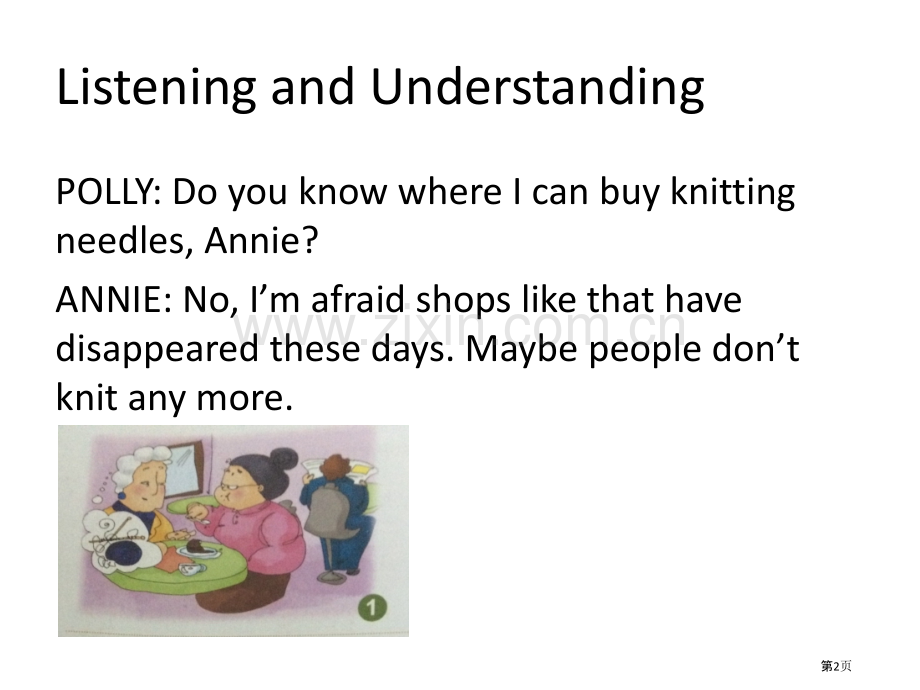 Listening and Understanding

POLLY: Do you know where I can buy knitting needles, Annie?

ANNIE: No, I'm afraid shops like that have disappeared these days. Maybe people don't knit any more.

www.zixin.com.cn

1

第2页